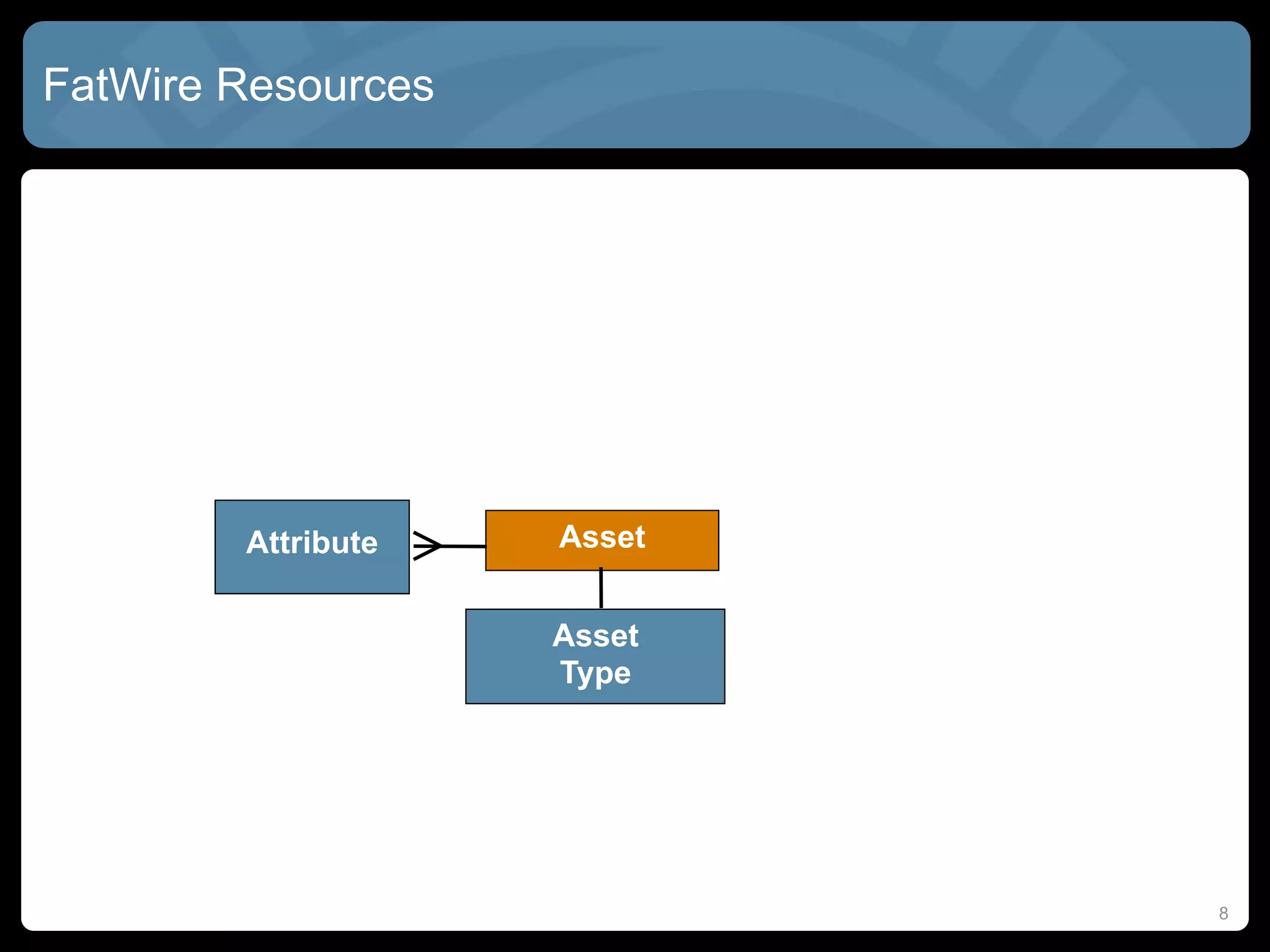 FatWire Resources

Attribute

Asset

Asset Type

8